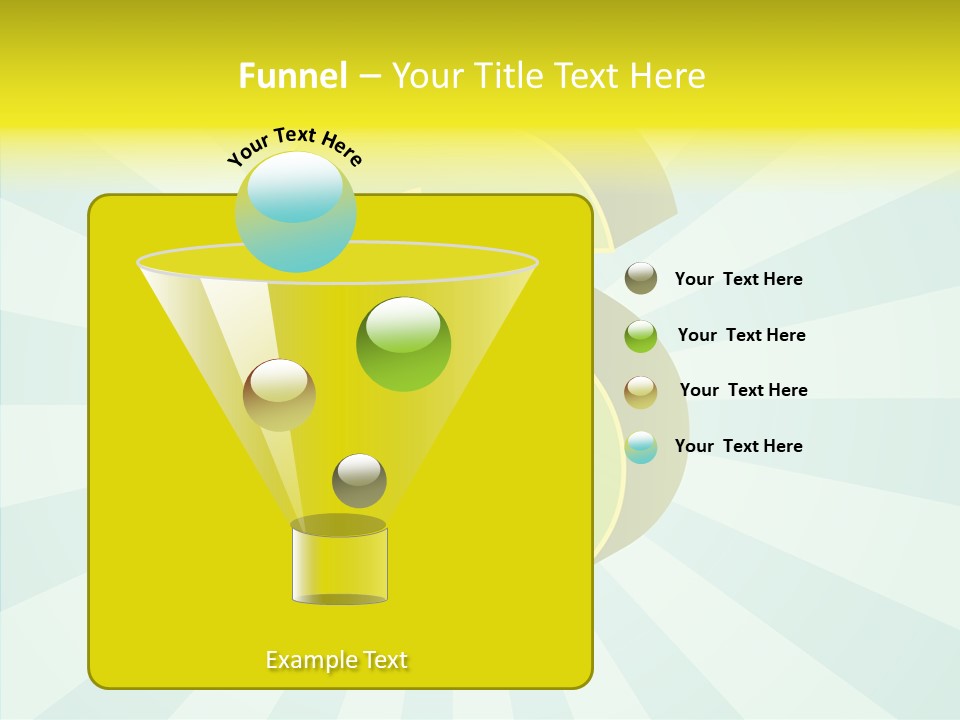 Funnel – Your Title Text Here

Your Text Here

Your Text Here

Your Text Here

Your Text Here

Your Text Here

Example Text